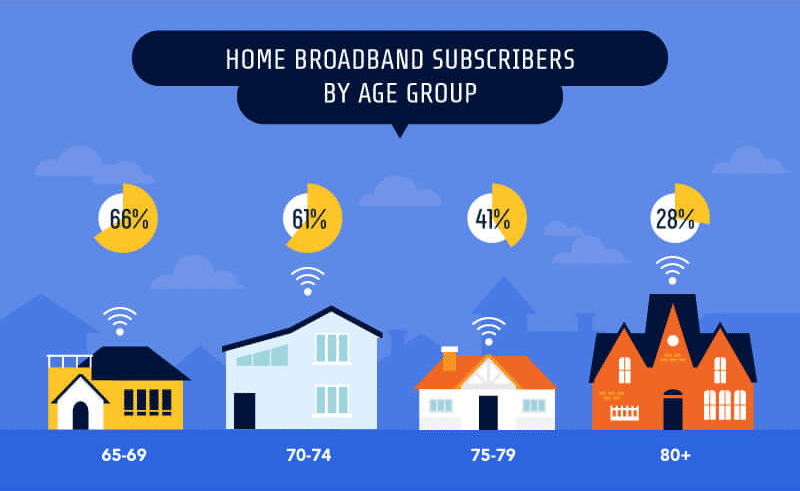 HOME BROADBAND SUBSCRIBERS BY AGE GROUP

66%

61%

41%

28%

65-69

70-74

75-79

80+